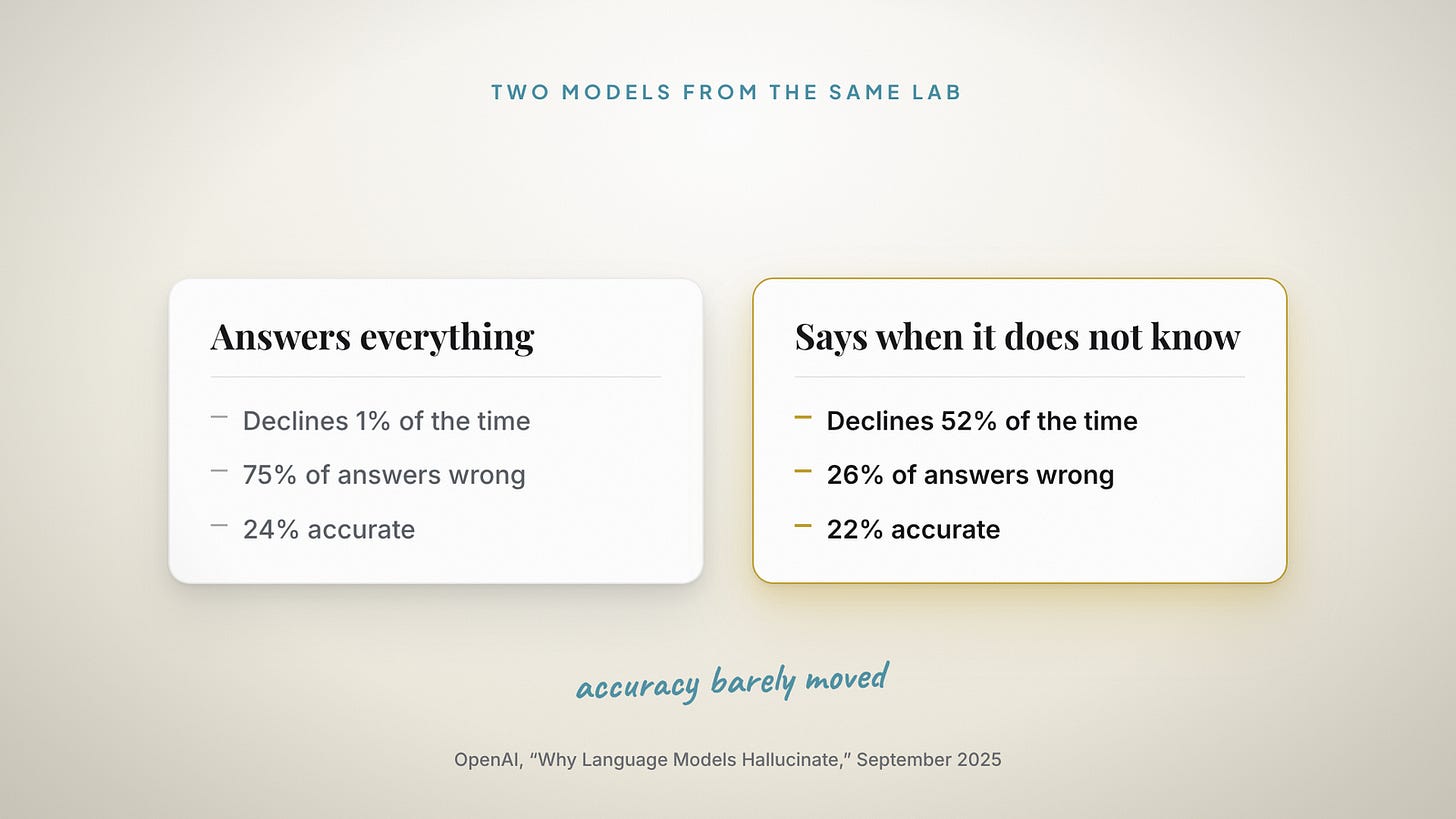 TWO MODELS FROM THE SAME LAB

Answers everything

— Declines 1% of the time
— 75% of answers wrong
— 24% accurate

Says when it does not know

— Declines 52% of the time
— 26% of answers wrong
— 22% accurate

accuracy barely moved

OpenAI, “Why Language Models Hallucinate,” September 2025